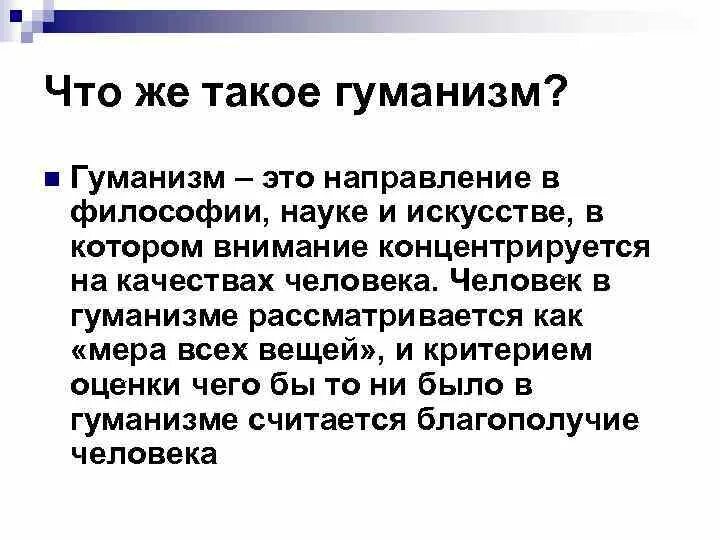 Что же такое гуманизм?

Гуманизм – это направление в философии, науке и искусстве, в котором внимание концентрируется на качествах человека. Человек в гуманизме рассматривается как «мера всех вещей», и критерием оценки чего бы то ни было в гуманизме считается благополучие человека